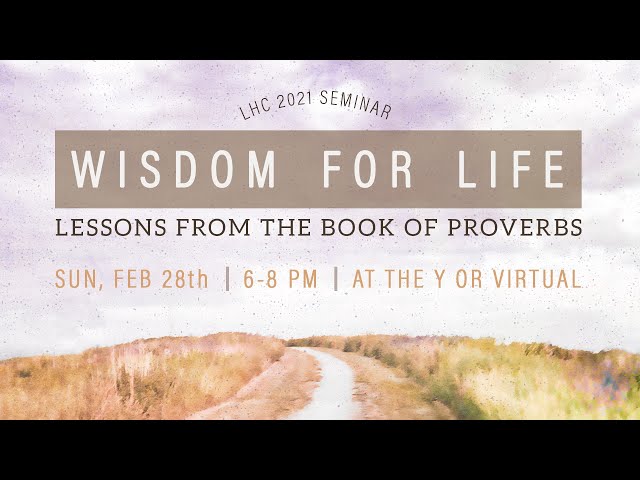 LHC 2021 SEMINAR

WISDOM FOR LIFE

LESSONS FROM THE BOOK OF PROVERBS

SUN, FEB 28th | 6-8 PM | AT THE Y OR VIRTUAL